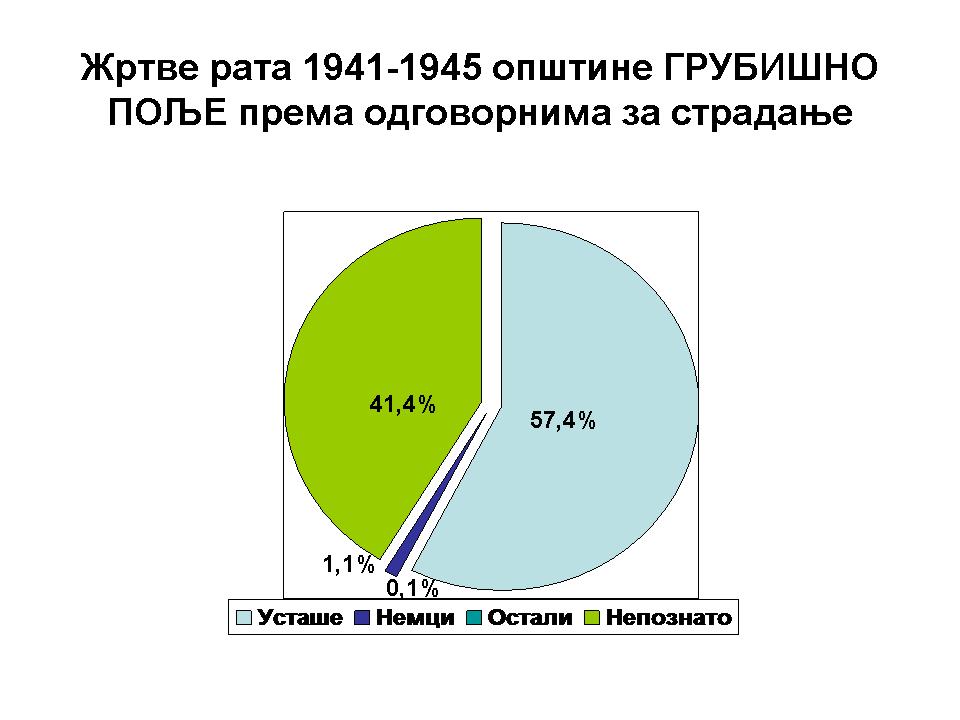 Жртве рата 1941-1945 општине ГРУБИШНО ПОЉЕ према одговорнима за страдање

41,4%

57,4%

1,1%

0,1%

Усташе Немци Остали Непознато